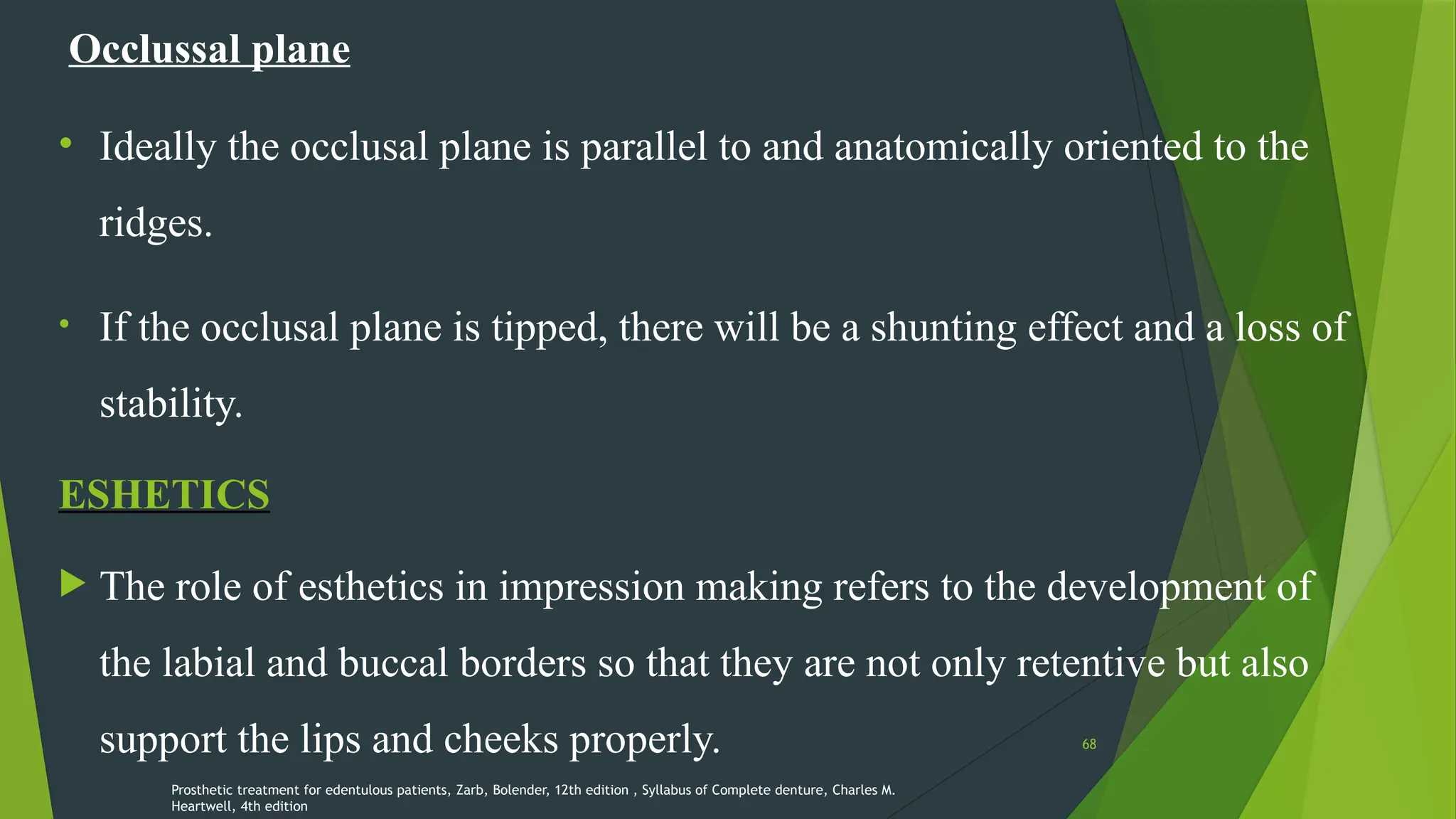 Occlussal plane

• Ideally the occlusal plane is parallel to and anatomically oriented to the ridges.

• If the occlusal plane is tipped, there will be a shunting effect and a loss of stability.

ESHETICS

▶ The role of esthetics in impression making refers to the development of the labial and buccal borders so that they are not only retentive but also support the lips and cheeks properly.

68

Prosthetic treatment for edentulous patients, Zarb, Bolender, 12th edition , Syllabus of Complete denture, Charles M. Heartwell, 4th edition